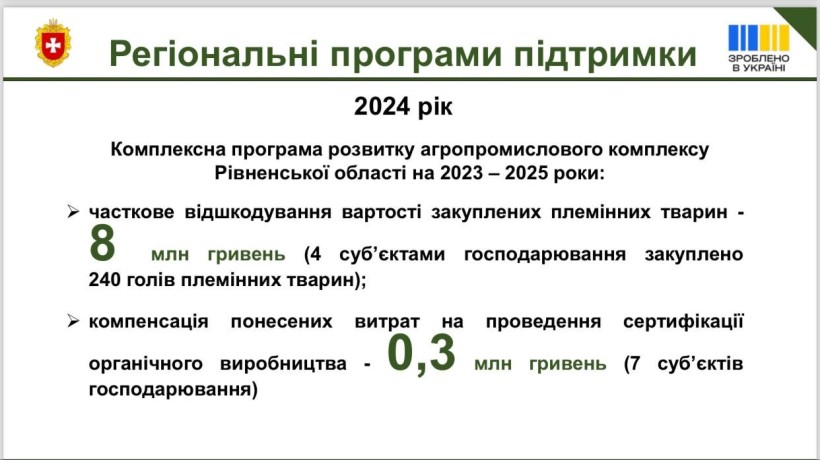 Регіональні програми підтримки

ЗРОБЛЕНО В УКРАЇНІ

2024 рік

Комплексна програма розвитку агропромислового комплексу Рівненської області на 2023 – 2025 роки:

➢ часткове відшкодування вартості закуплених племінних тварин - 8 млн гривень (4 суб'єктами господарювання закуплено 240 голів племінних тварин);

➢ компенсація понесених витрат на проведення сертифікації органічного виробництва - 0,3 млн гривень (7 суб'єктів господарювання)